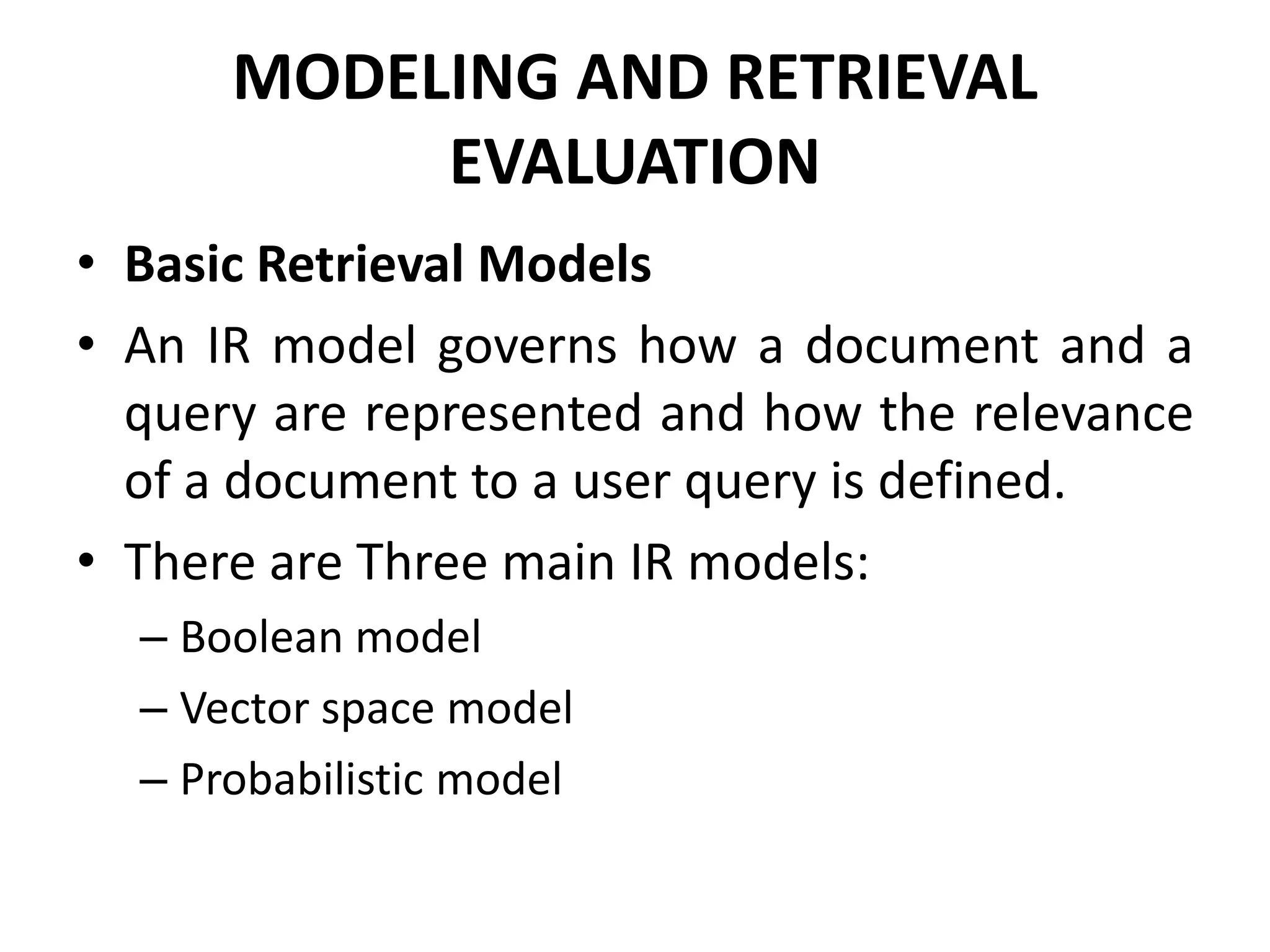 MODELING AND RETRIEVAL EVALUATION

• Basic Retrieval Models

• An IR model governs how a document and a query are represented and how the relevance of a document to a user query is defined.

• There are Three main IR models:

– Boolean model

– Vector space model

– Probabilistic model